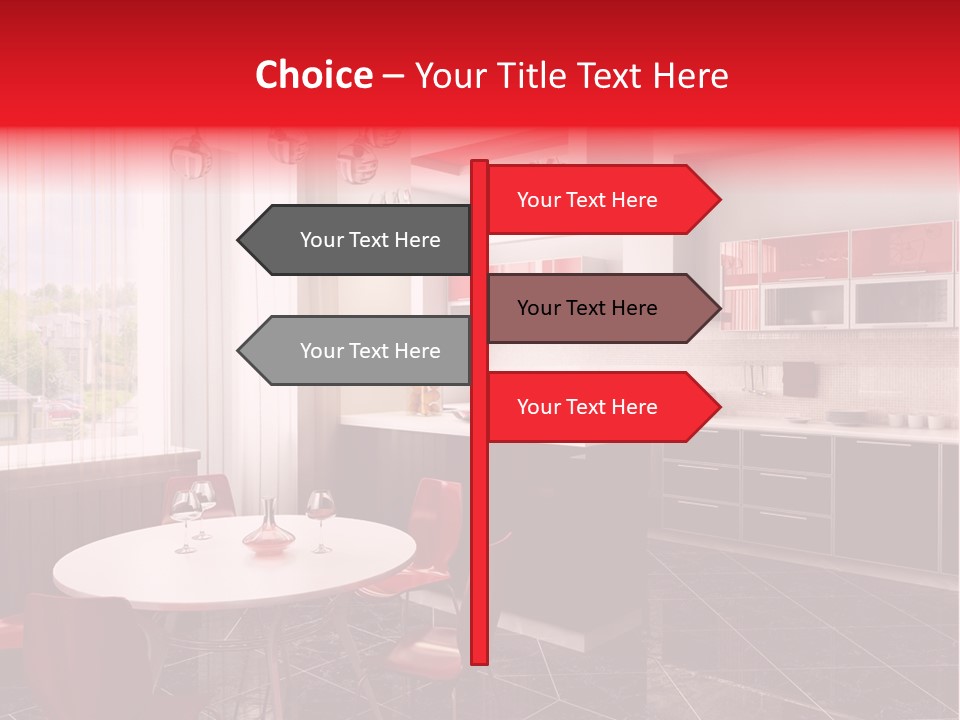 Choice – Your Title Text Here

Your Text Here

Your Text Here

Your Text Here

Your Text Here

Your Text Here